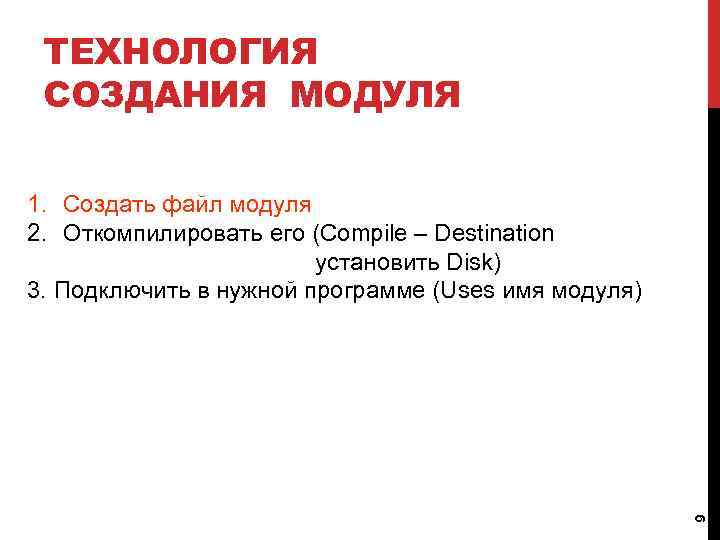 ТЕХНОЛОГИЯ СОЗДАНИЯ МОДУЛЯ

1. Создать файл модуля
2. Откомпилировать его (Compile – Destination установить Disk)
3. Подключить в нужной программе (Uses имя модуля)

9